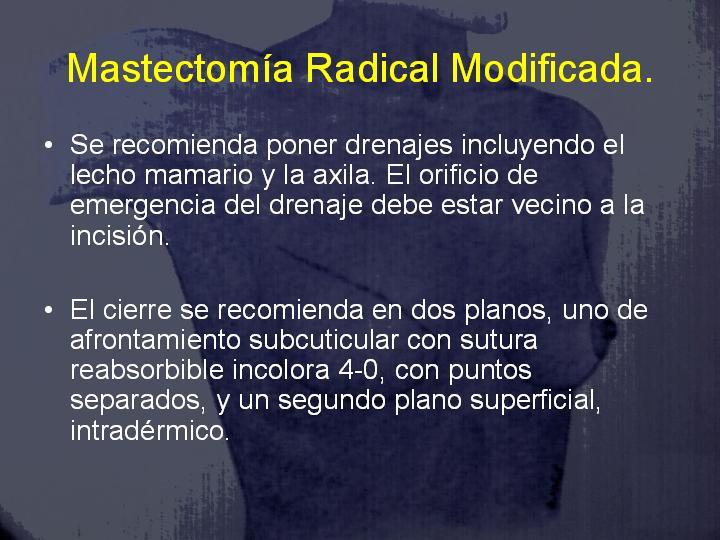 Mastectomía Radical Modificada.

• Se recomienda poner drenajes incluyendo el lecho mamario y la axila. El orificio de emergencia del drenaje debe estar vecino a la incisión.

• El cierre se recomienda en dos planos, uno de afrontamiento subcuticular con sutura reabsorbible incolora 4-0, con puntos separados, y un segundo plano superficial, intradérmico.